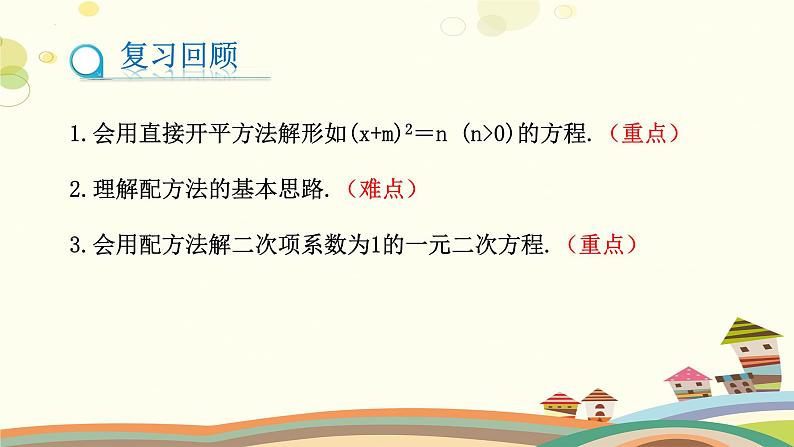 复习回顾

1.会用直接开平方法解形如$(x+m)^2=n$ $(n>0)$的方程.（重点）

2.理解配方法的基本思路.（难点）

3.会用配方法解二次项系数为1的一元二次方程.（重点）